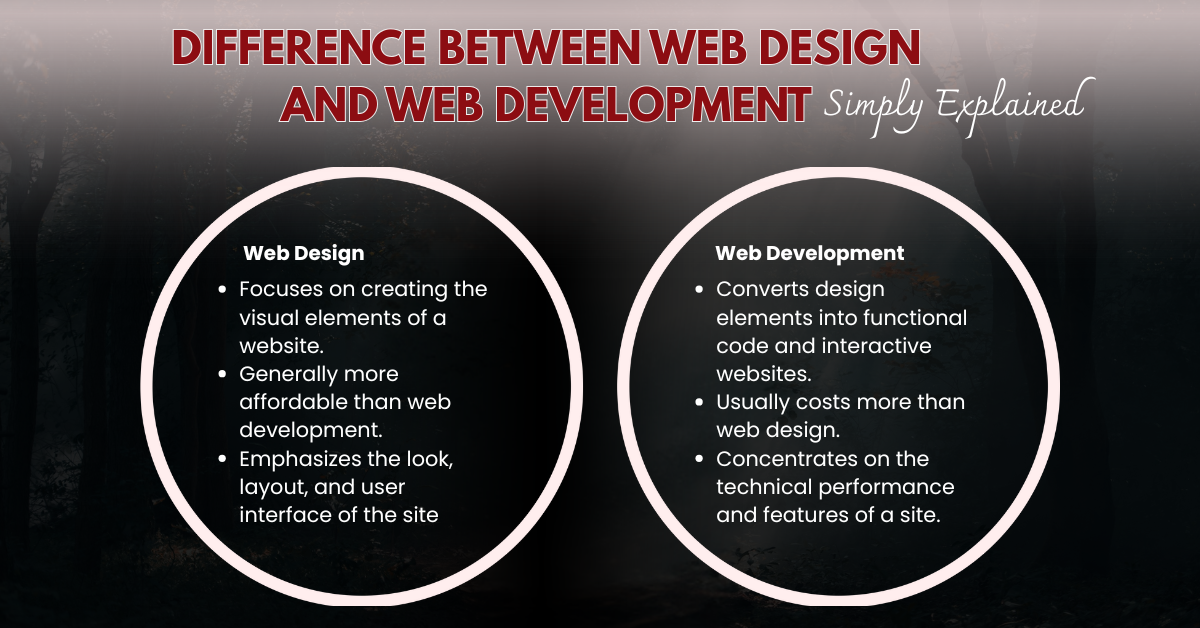 DIFFERENCE BETWEEN WEB DESIGN AND WEB DEVELOPMENT Simply Explained

Web Design

- Focuses on creating the visual elements of a website.
- Generally more affordable than web development.
- Emphasizes the look, layout, and user interface of the site

Web Development

- Converts design elements into functional code and interactive websites.
- Usually costs more than web design.
- Concentrates on the technical performance and features of a site.